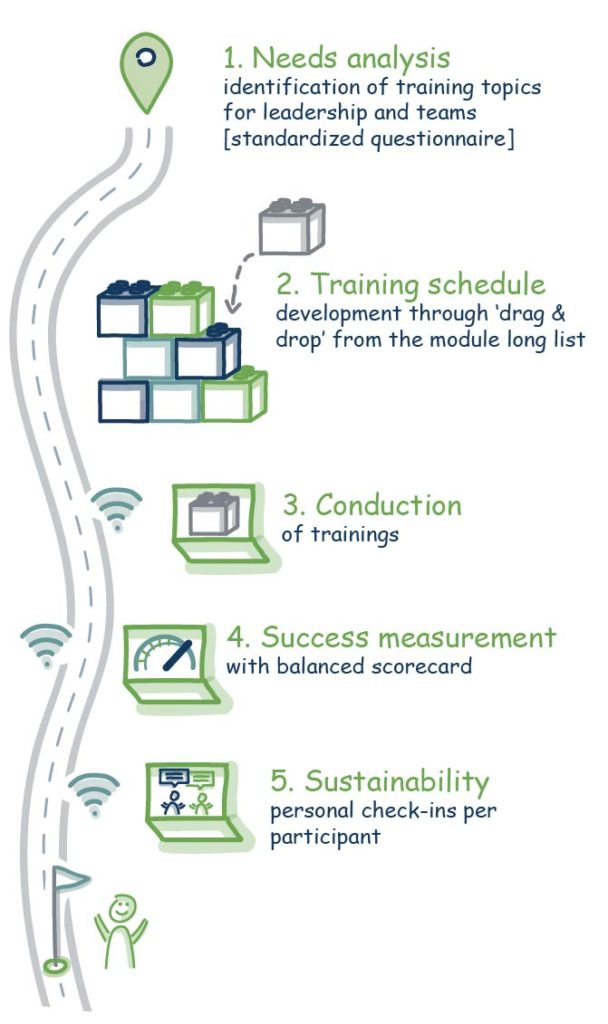 1. Needs analysis
identification of training topics for leadership and teams [standardized questionnaire]

2. Training schedule
development through 'drag & drop' from the module long list

3. Conduction
of trainings

4. Success measurement
with balanced scorecard

5. Sustainability
personal check-ins per participant